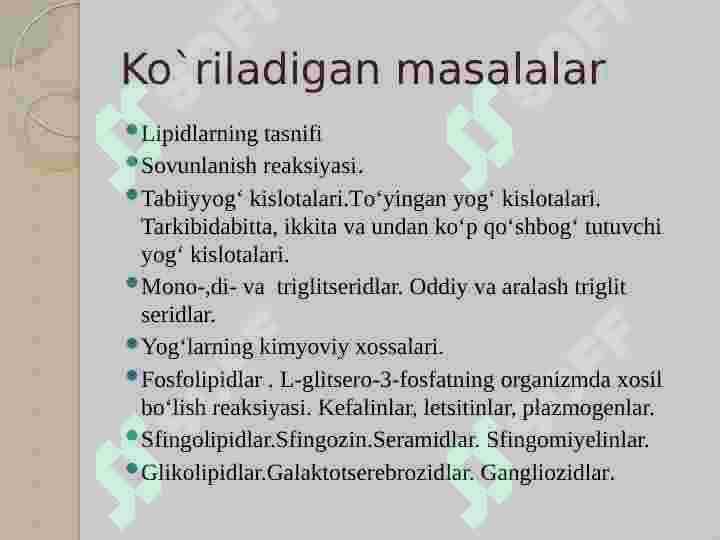 Ko`riladigan masalalar

Lipidlarning tasnifi

Sovunlanish reaksiyasi.

Tabiiyyog‘ kislotalari.To‘yingan yog‘ kislotalari. Tarkibidabitta, ikkita va undan ko‘p qo‘shbog‘ tutuvchi yog‘ kislotalari.

Mono-,di- va triglitseridlar. Oddiy va aralash triglit seridlar.

Yog‘larning kimyoviy xossalari.

Fosfolipidlar . L-glitsero-3-fosfatning organizmda xosil bo‘lish reaksiyasi. Kefalinlar, letsitinlar, plazmogenlar.

Sfingolipidlar.Sfingozin.Seramidlar. Sfingomiyelinlar.

Glikolipidlar.Galaktotserebrozidlar. Gangliozidlar.